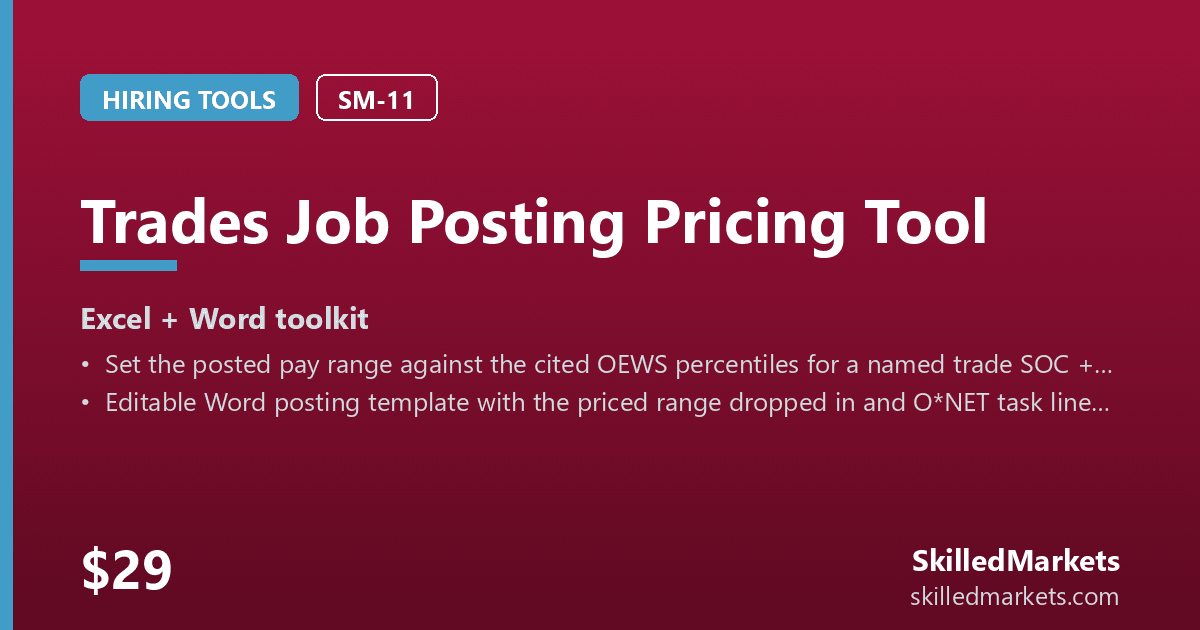 HIRING TOOLS SM-11

Trades Job Posting Pricing Tool

Excel + Word toolkit

• Set the posted pay range against the cited OEWS percentiles for a named trade SOC +...
• Editable Word posting template with the priced range dropped in and O*NET task line...

$29

SkilledMarkets
skilledmarkets.com